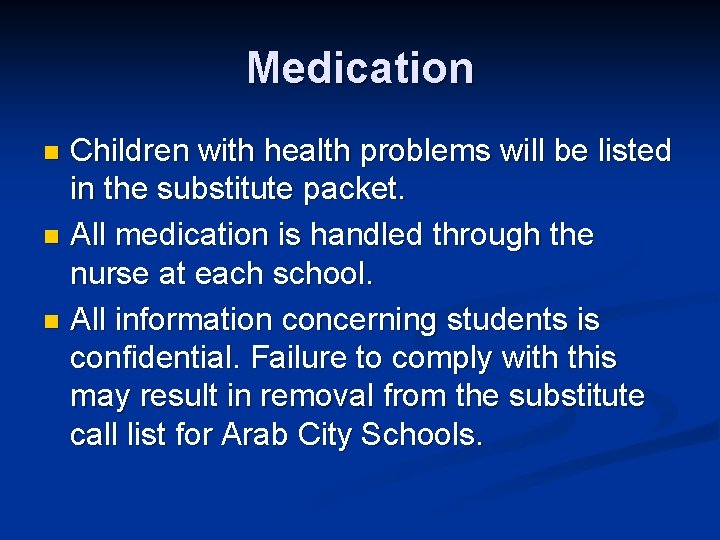 Medication

- Children with health problems will be listed in the substitute packet.
- All medication is handled through the nurse at each school.
- All information concerning students is confidential. Failure to comply with this may result in removal from the substitute call list for Arab City Schools.